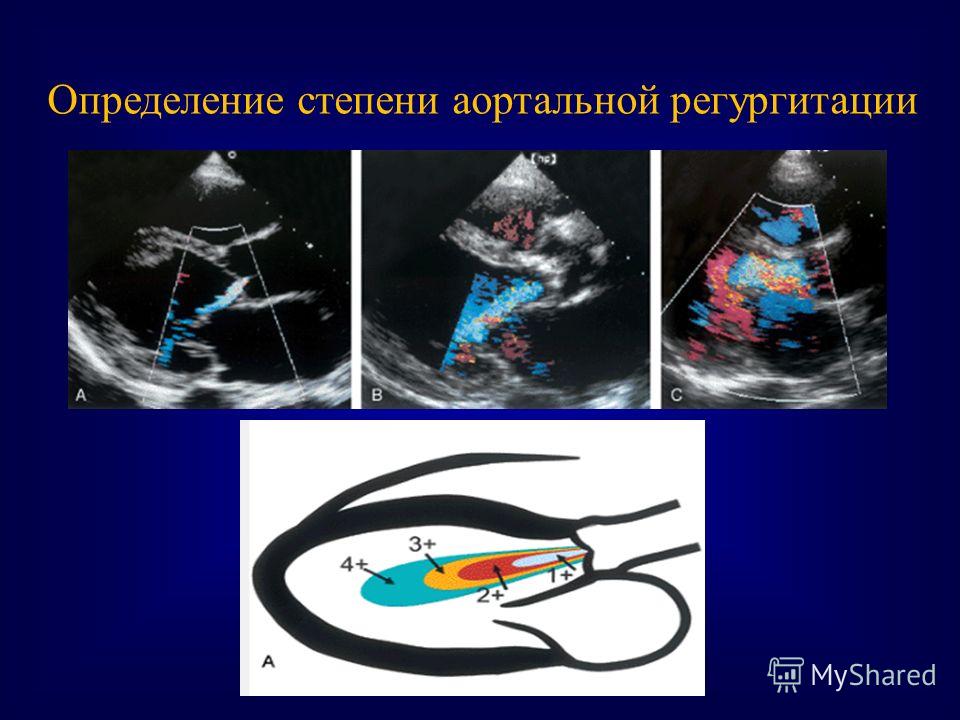 Определение степени аортальной регургитации

A

B

C

4+

3+

2+

1+

A

MyShared